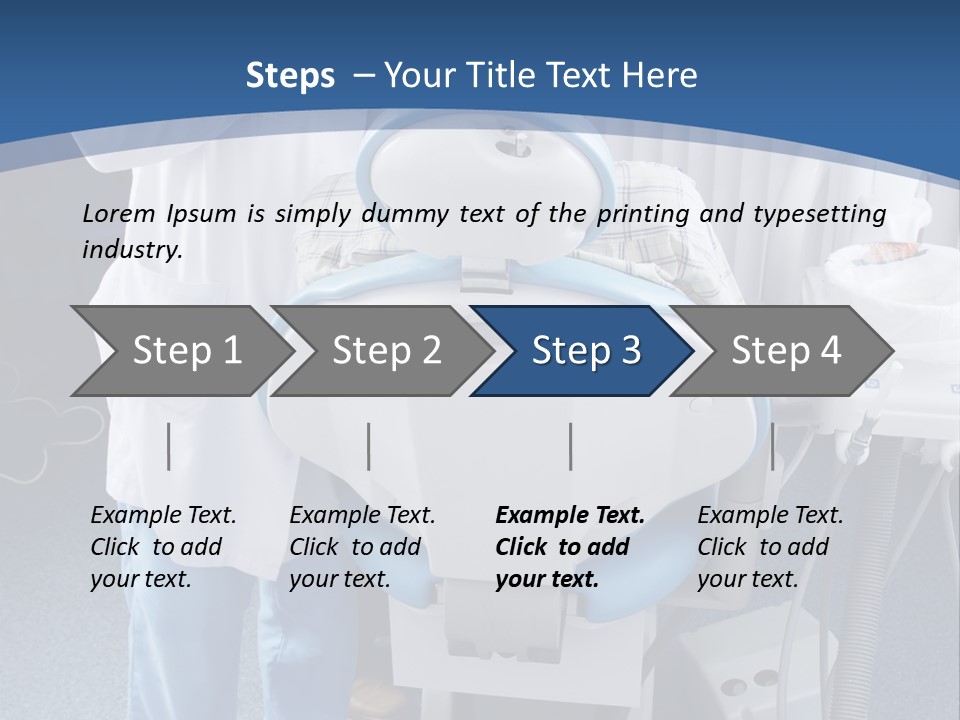 Steps – Your Title Text Here

Lorem Ipsum is simply dummy text of the printing and typesetting industry.

Step 1

Step 2

Step 3

Step 4

Example Text. Click to add your text.

Example Text. Click to add your text.

Example Text. Click to add your text.

Example Text. Click to add your text.